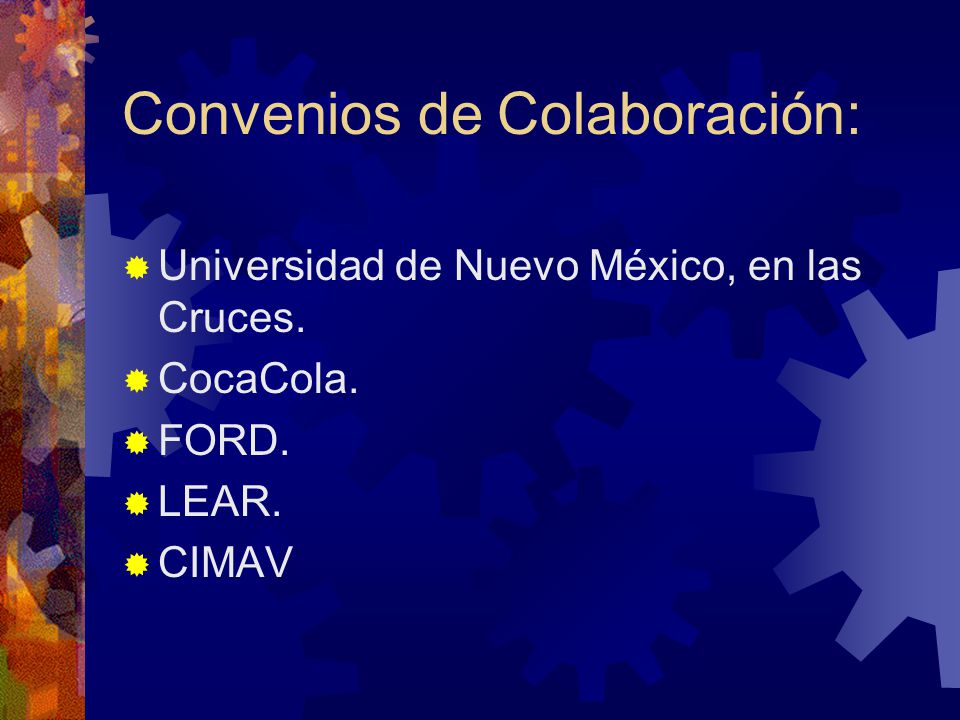 Convenios de Colaboración:

Universidad de Nuevo México, en las Cruces.

CocaCola.

FORD.

LEAR.

CIMAV